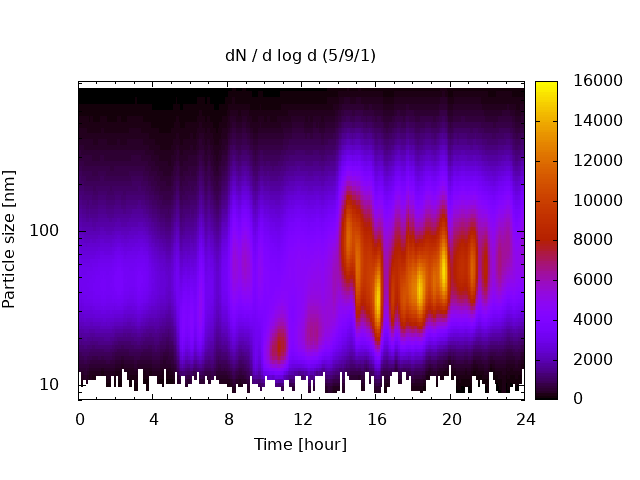 dN / d log d (5/9/1)

Particle size [nm]

100

10

0 4 8 12 16 20 24

Time [hour]

16000
14000
12000
10000
8000
6000
4000
2000
0